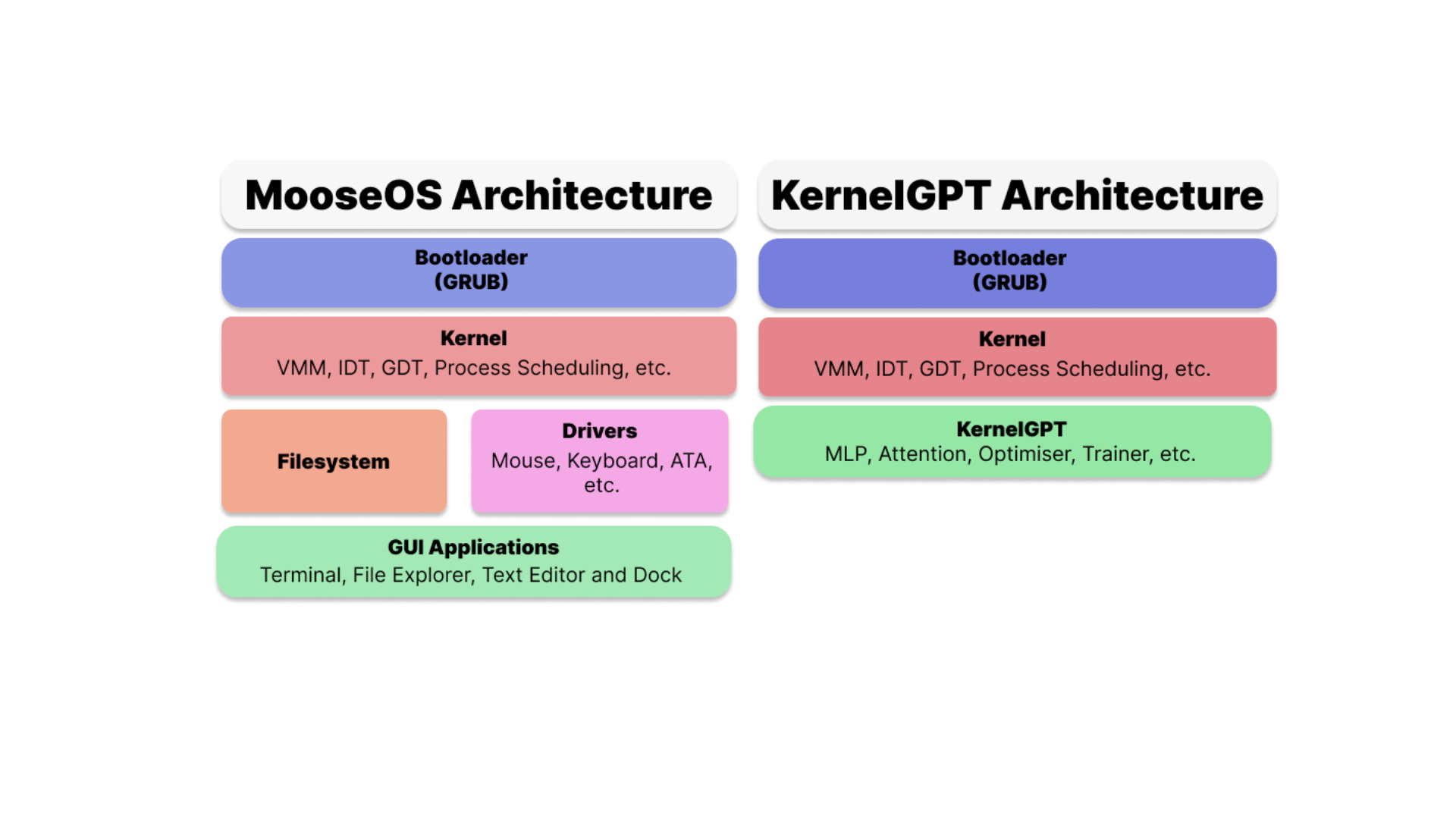 MooseOS Architecture

Bootloader
(GRUB)

Kernel
VMM, IDT, GDT, Process Scheduling, etc.

Filesystem

Drivers
Mouse, Keyboard, ATA, etc.

GUI Applications
Terminal, File Explorer, Text Editor and Dock

KernelGPT Architecture

Bootloader
(GRUB)

Kernel
VMM, IDT, GDT, Process Scheduling, etc.

KernelGPT
MLP, Attention, Optimiser, Trainer, etc.